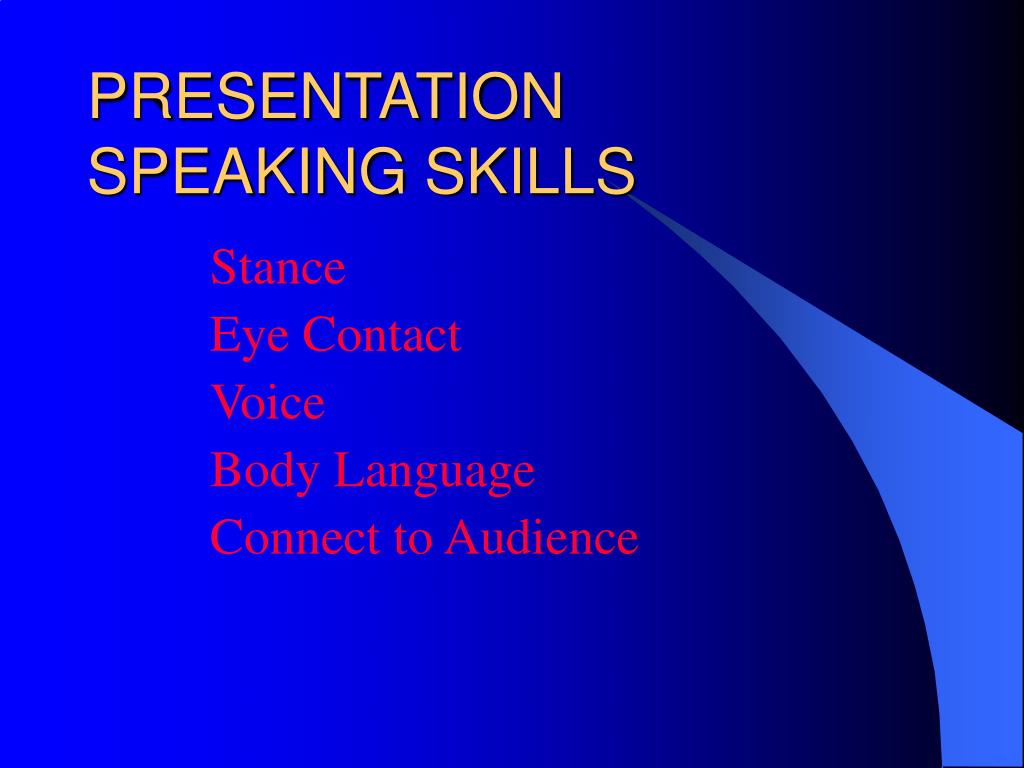 PRESENTATION SPEAKING SKILLS

Stance
Eye Contact
Voice
Body Language
Connect to Audience